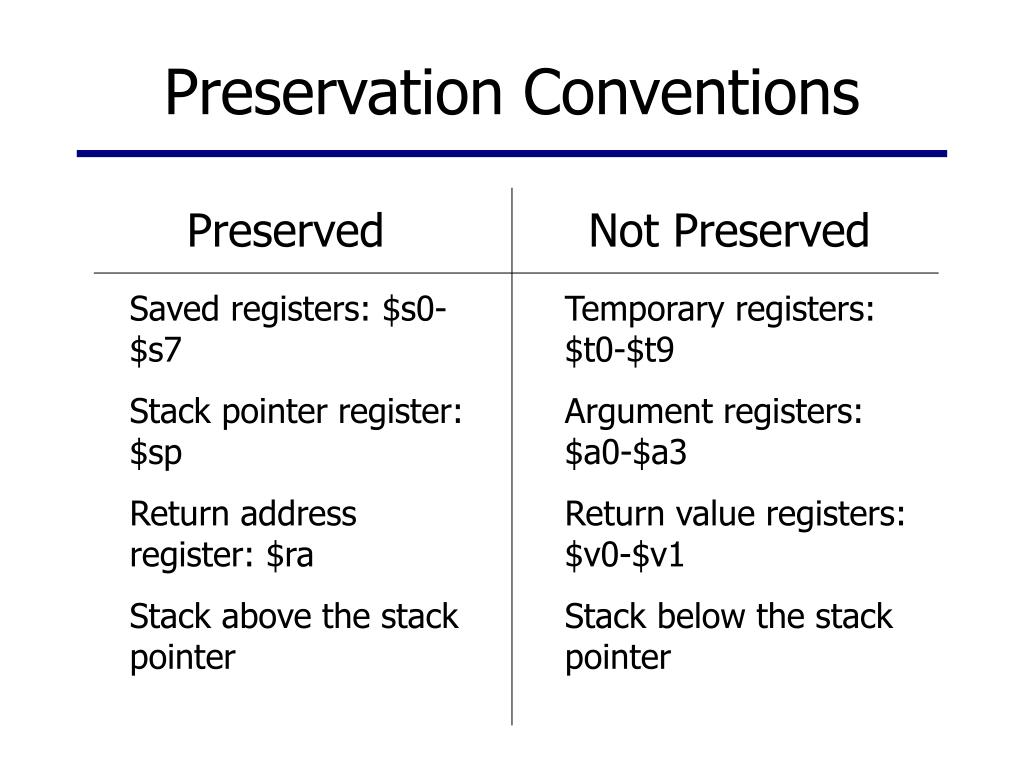 Preservation Conventions

| Preserved | Not Preserved |
|---|---|
| Saved registers: \$s0-\$s7 | Temporary registers: \$t0-\$t9 |
| Stack pointer register: \$sp | Argument registers: \$a0-\$a3 |
| Return address register: \$ra | Return value registers: \$v0-\$v1 |
| Stack above the stack pointer | Stack below the stack pointer |